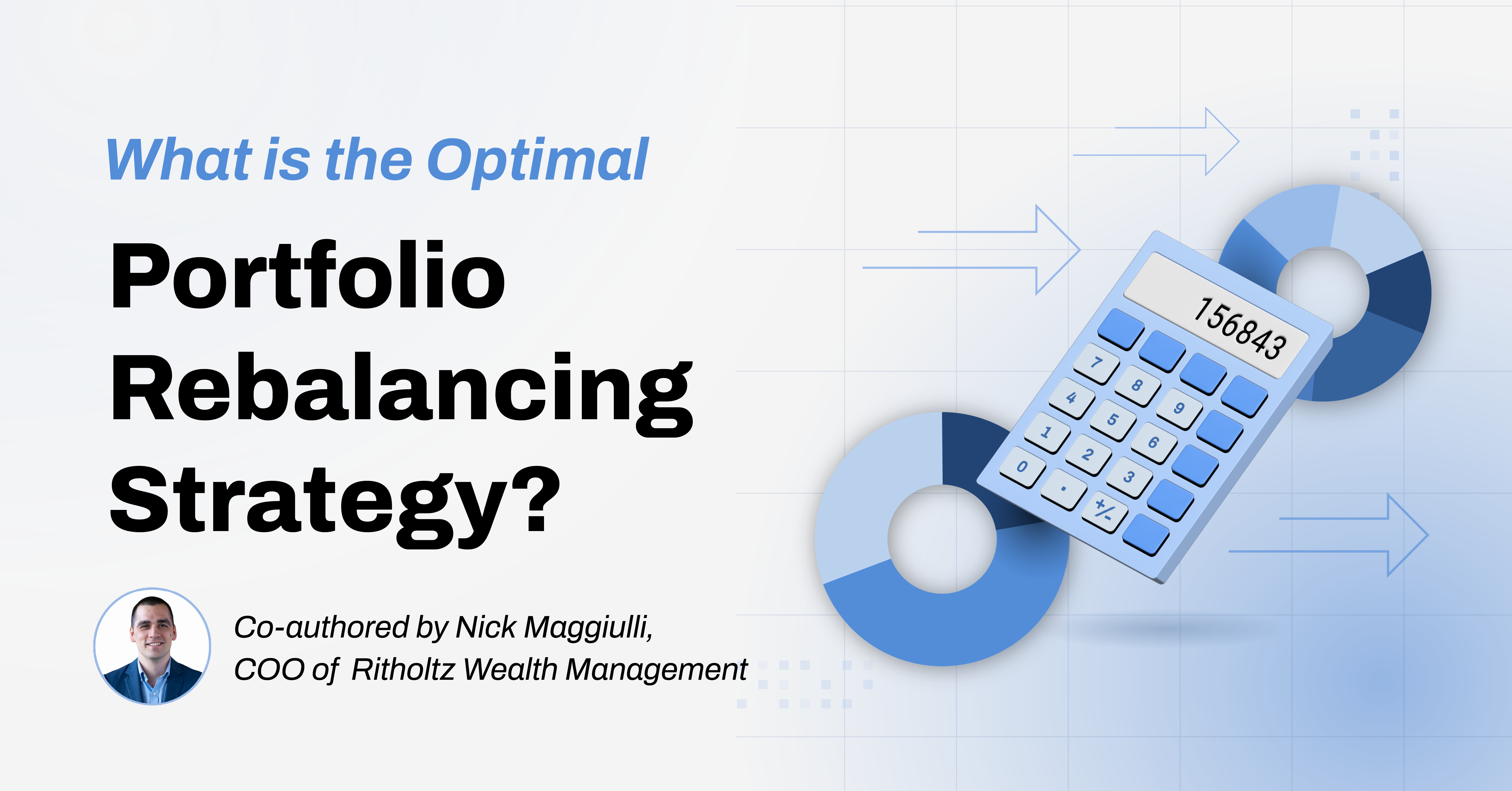 What is the Optimal

Portfolio Rebalancing Strategy?

Co-authored by Nick Maggiulli, COO of Ritholtz Wealth Management

156843

7 8 9
4 5 6
1 2 3
0 . +/-